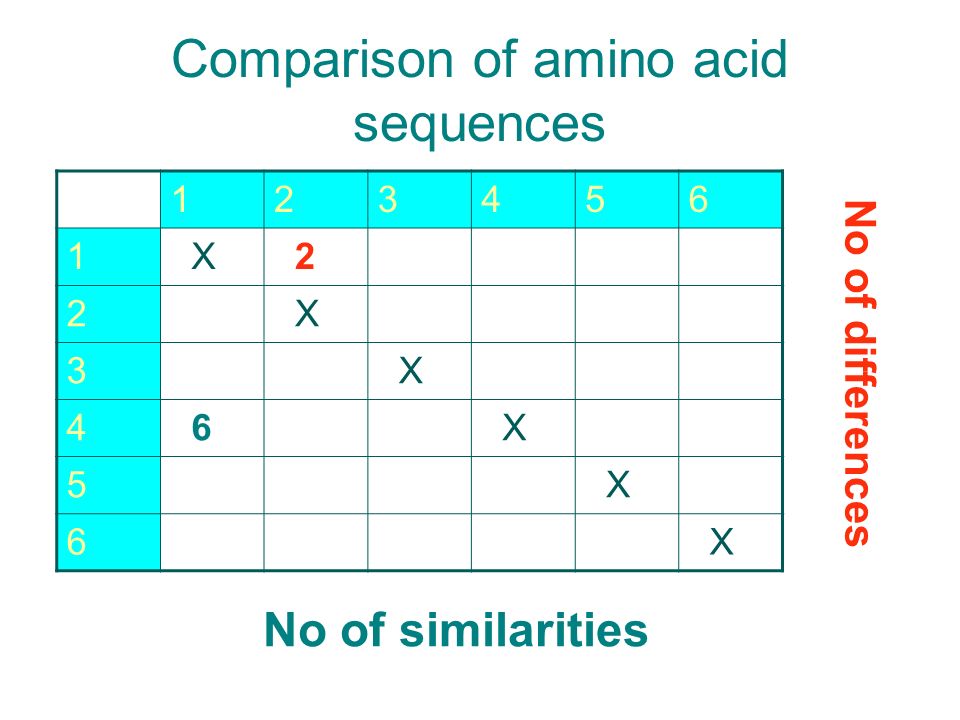 Comparison of amino acid sequences

|   | 1 | 2 | 3 | 4 | 5 | 6 |
|---|---|---|---|---|---|---|
| 1 | X | 2 |   |   |   |   |
| 2 |   | X |   |   |   |   |
| 3 |   |   | X |   |   |   |
| 4 | 6 |   |   | X |   |   |
| 5 |   |   |   |   | X |   |
| 6 |   |   |   |   |   | X |

No of differences

No of similarities